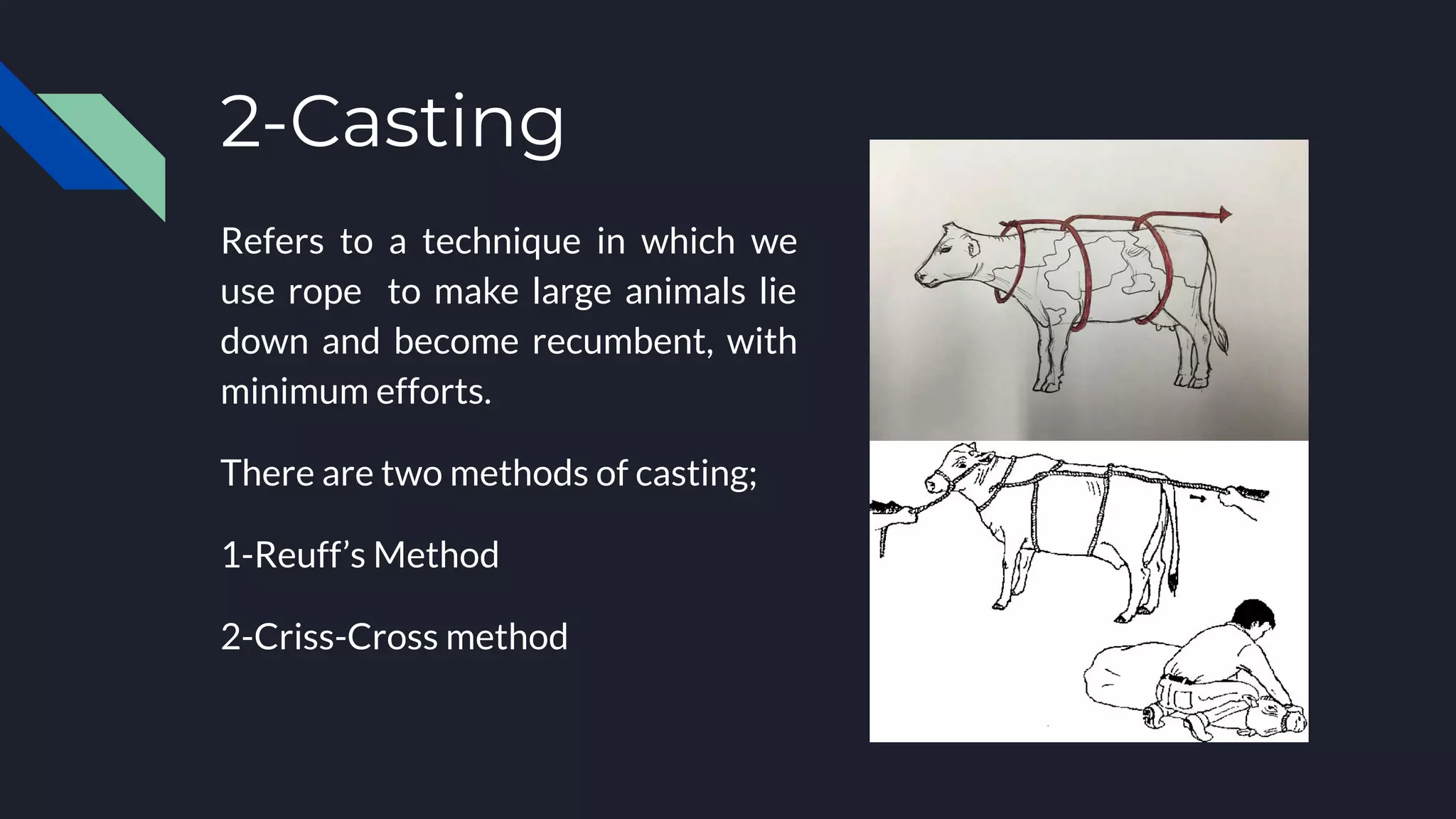 2-Casting

Refers to a technique in which we use rope to make large animals lie down and become recumbent, with minimum efforts.

There are two methods of casting;

1-Reuff's Method

2-Criss-Cross method